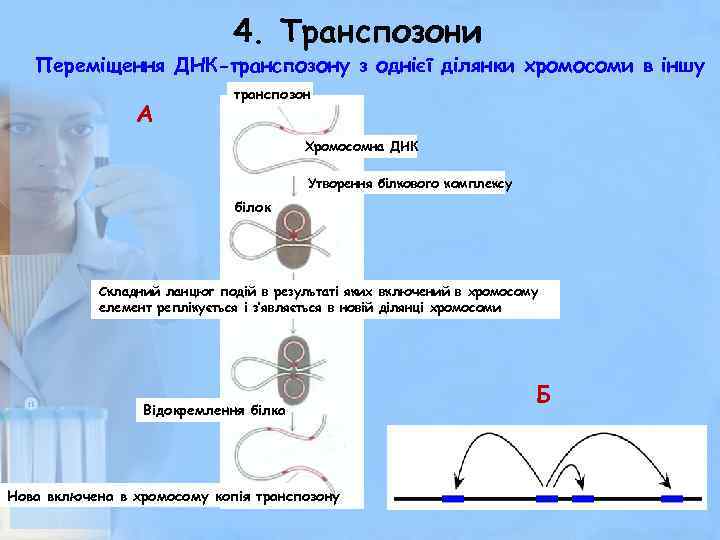 4. Транспозони

Переміщення ДНК-транспозону з однієї ділянки хромосоми в іншу

А

транспозон

Хромосомна ДНК

Утворення білкового комплексу

білок

Складний ланцюг подій в результаті яких включений в хромосому елемент реплікується і з'являється в новій ділянці хромосоми

Відокремлення білка

Нова включена в хромосому копія транспозону

Б